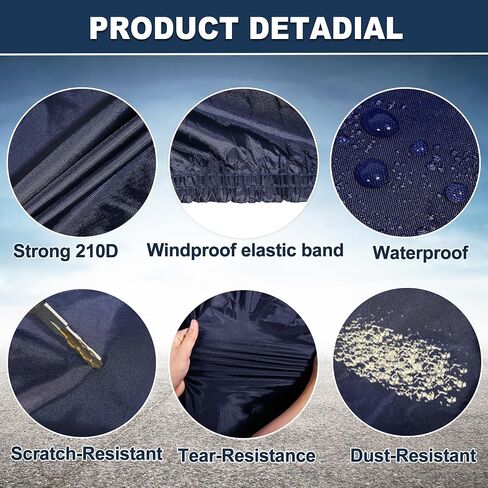 PRODUCT DETADIAL

Strong 210D

Windproof elastic band

Waterproof

Scratch-Resistant

Tear-Resistance

Dust-Resistant